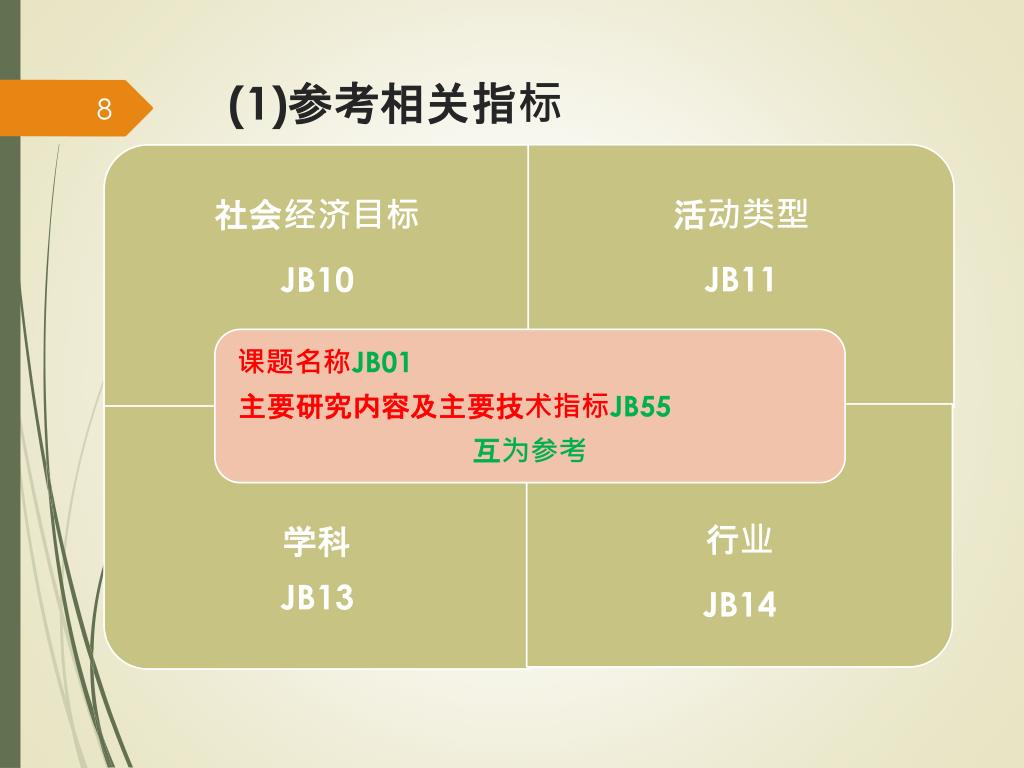 8

(1)参考相关指标

社会经济目标
JB10

活动类型
JB11

课题名称JB01
主要研究内容及主要技术指标JB55
互为参考

学科
JB13

行业
JB14